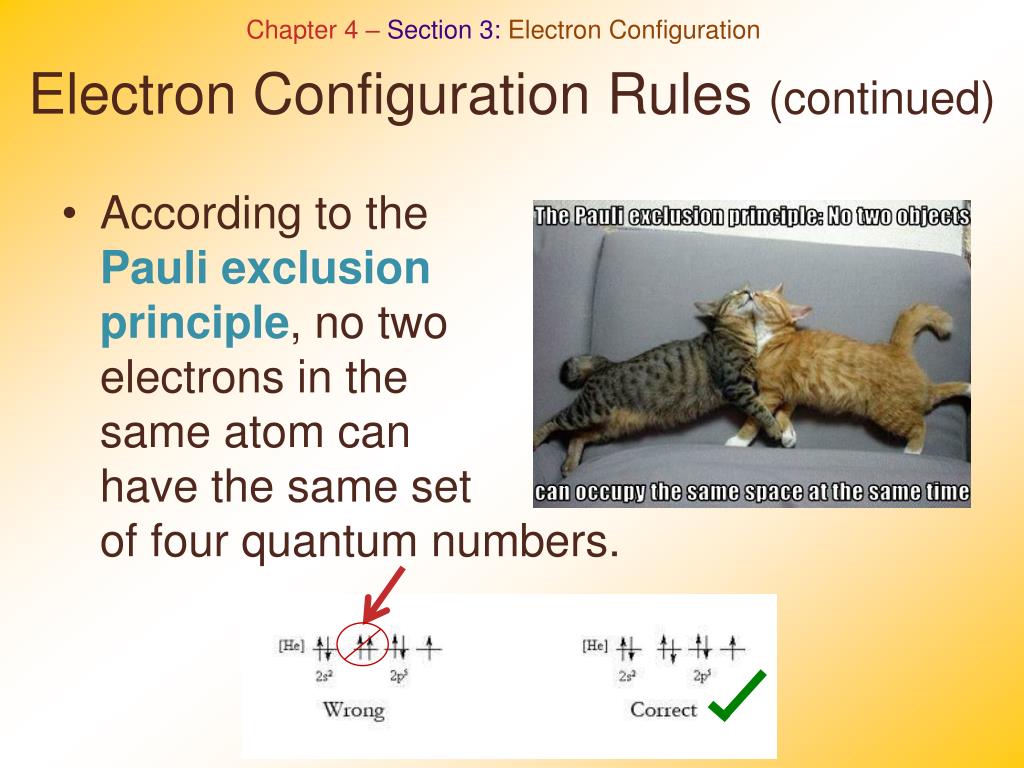 Chapter 4 – Section 3: Electron Configuration

Electron Configuration Rules (continued)

• According to the Pauli exclusion principle, no two electrons in the same atom can have the same set of four quantum numbers.

The Pauli exclusion principle: No two objects

can occupy the same space at the same time

[He] $2s^2$ $2p^5$

Wrong

[He] $2s^2$ $2p^5$

Correct